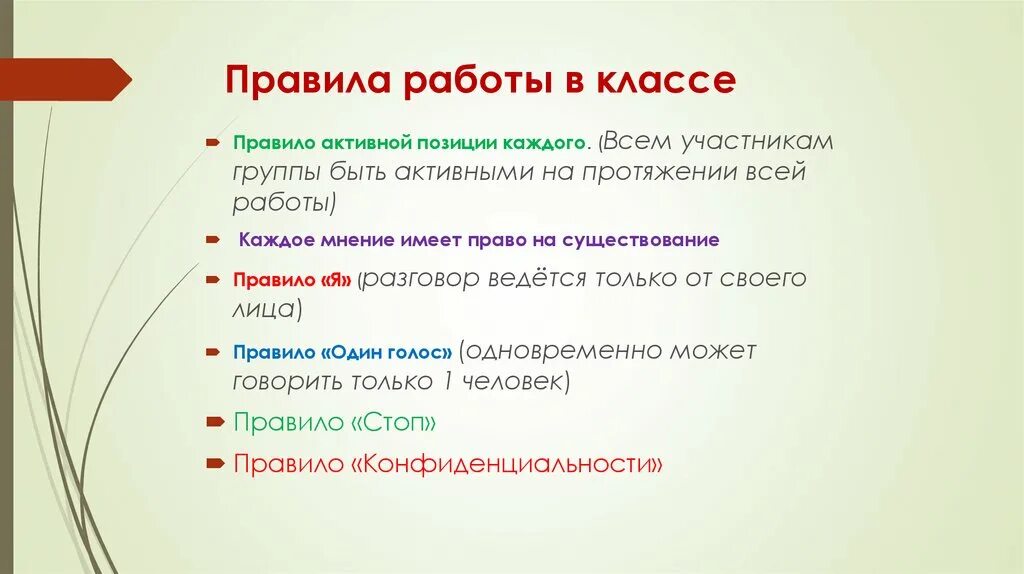 Правила работы в классе

Правило активной позиции каждого. (Всем участникам группы быть активными на протяжении всей работы)

Каждое мнение имеет право на существование

Правило «Я» (разговор ведётся только от своего лица)

Правило «Один голос» (одновременно может говорить только 1 человек)

Правило «Стоп»

Правило «Конфиденциальности»